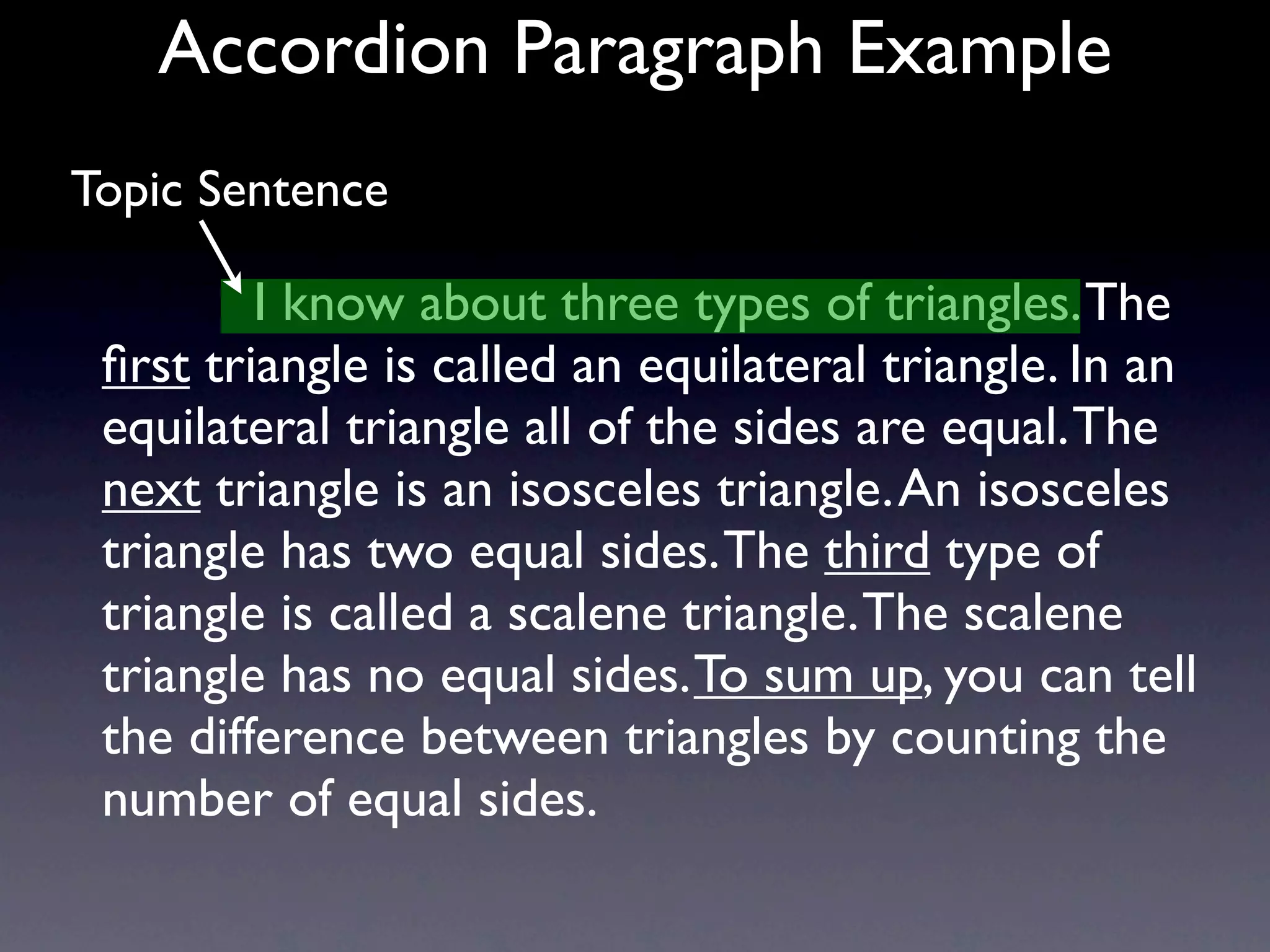 Accordion Paragraph Example

Topic Sentence

I know about three types of triangles. The first triangle is called an equilateral triangle. In an equilateral triangle all of the sides are equal. The next triangle is an isosceles triangle. An isosceles triangle has two equal sides. The third type of triangle is called a scalene triangle. The scalene triangle has no equal sides. To sum up, you can tell the difference between triangles by counting the number of equal sides.